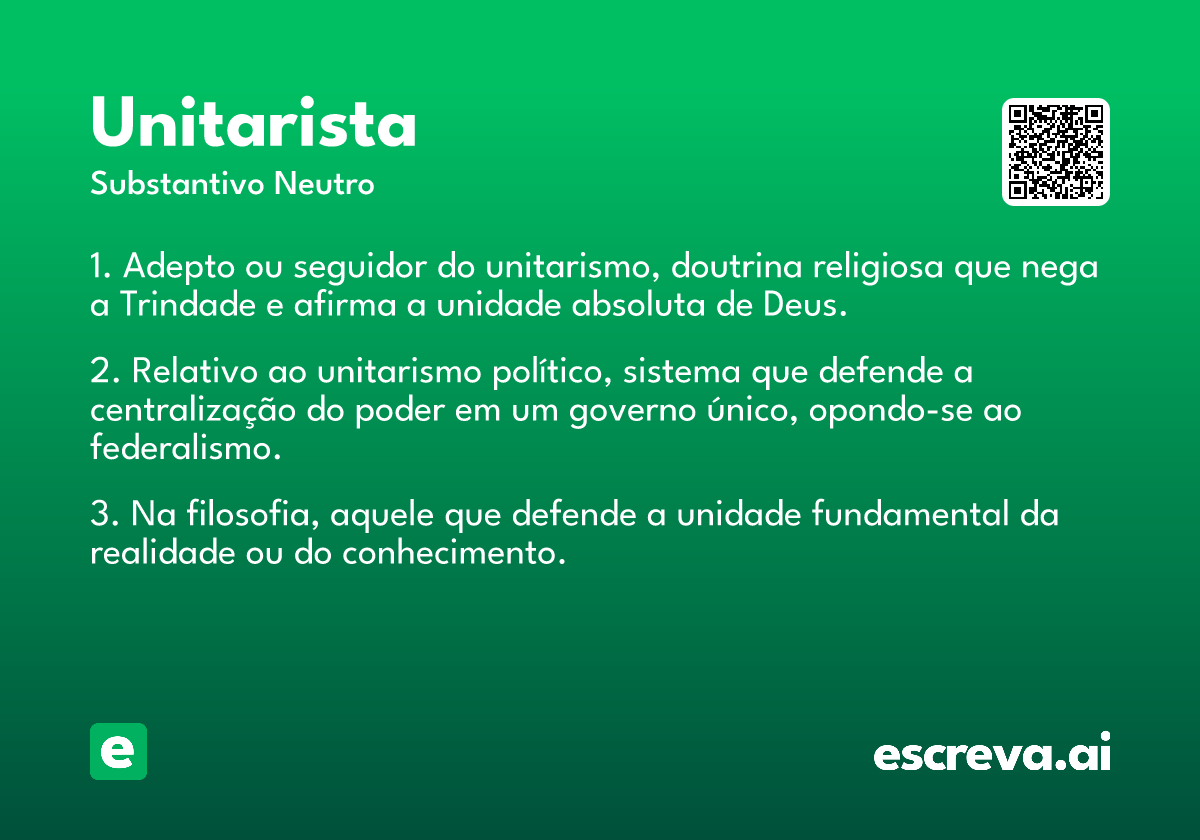 Unitarista

Substantivo Neutro

1. Adepto ou seguidor do unitarismo, doutrina religiosa que nega a Trindade e afirma a unidade absoluta de Deus.

2. Relativo ao unitarismo político, sistema que defende a centralização do poder em um governo único, opondo-se ao federalismo.

3. Na filosofia, aquele que defende a unidade fundamental da realidade ou do conhecimento.

e

escreva.ai